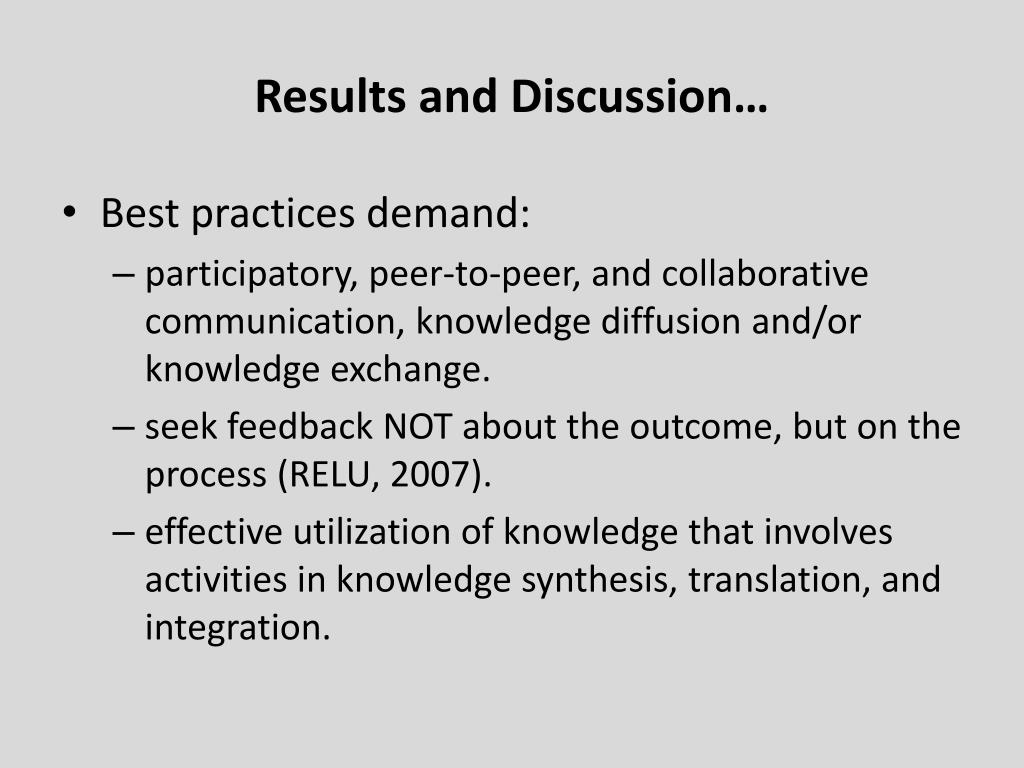 Results and Discussion…

• Best practices demand:
  – participatory, peer-to-peer, and collaborative communication, knowledge diffusion and/or knowledge exchange.
  – seek feedback NOT about the outcome, but on the process (RELU, 2007).
  – effective utilization of knowledge that involves activities in knowledge synthesis, translation, and integration.